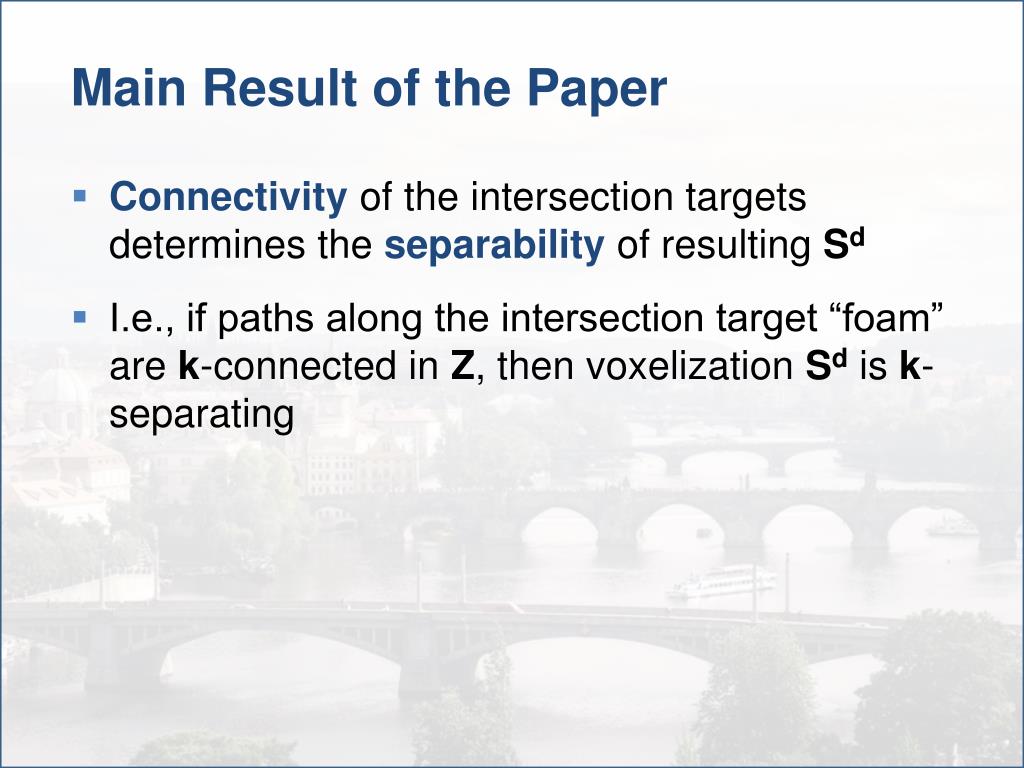 Main Result of the Paper

▪ Connectivity of the intersection targets determines the separability of resulting $S^d$

▪ I.e., if paths along the intersection target “foam” are k-connected in Z, then voxelization $S^d$ is k-separating